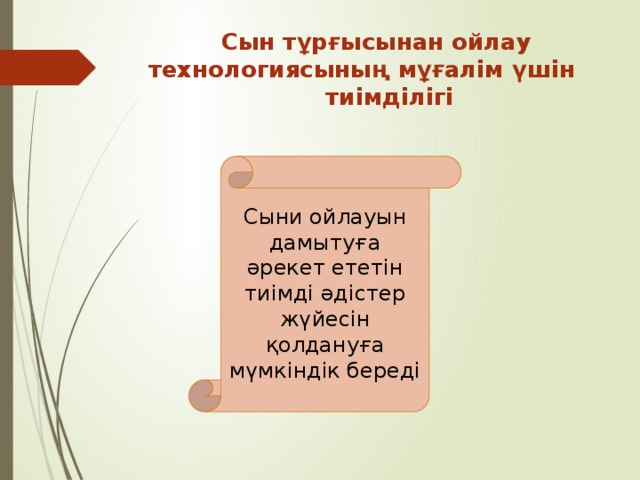 Сын тұрғысынан ойлау технологиясының мұғалім үшін тиімділігі

Сыни ойлауын дамытуға әрекет ететін тиімді әдістер жүйесін қолдануға мүмкіндік береді